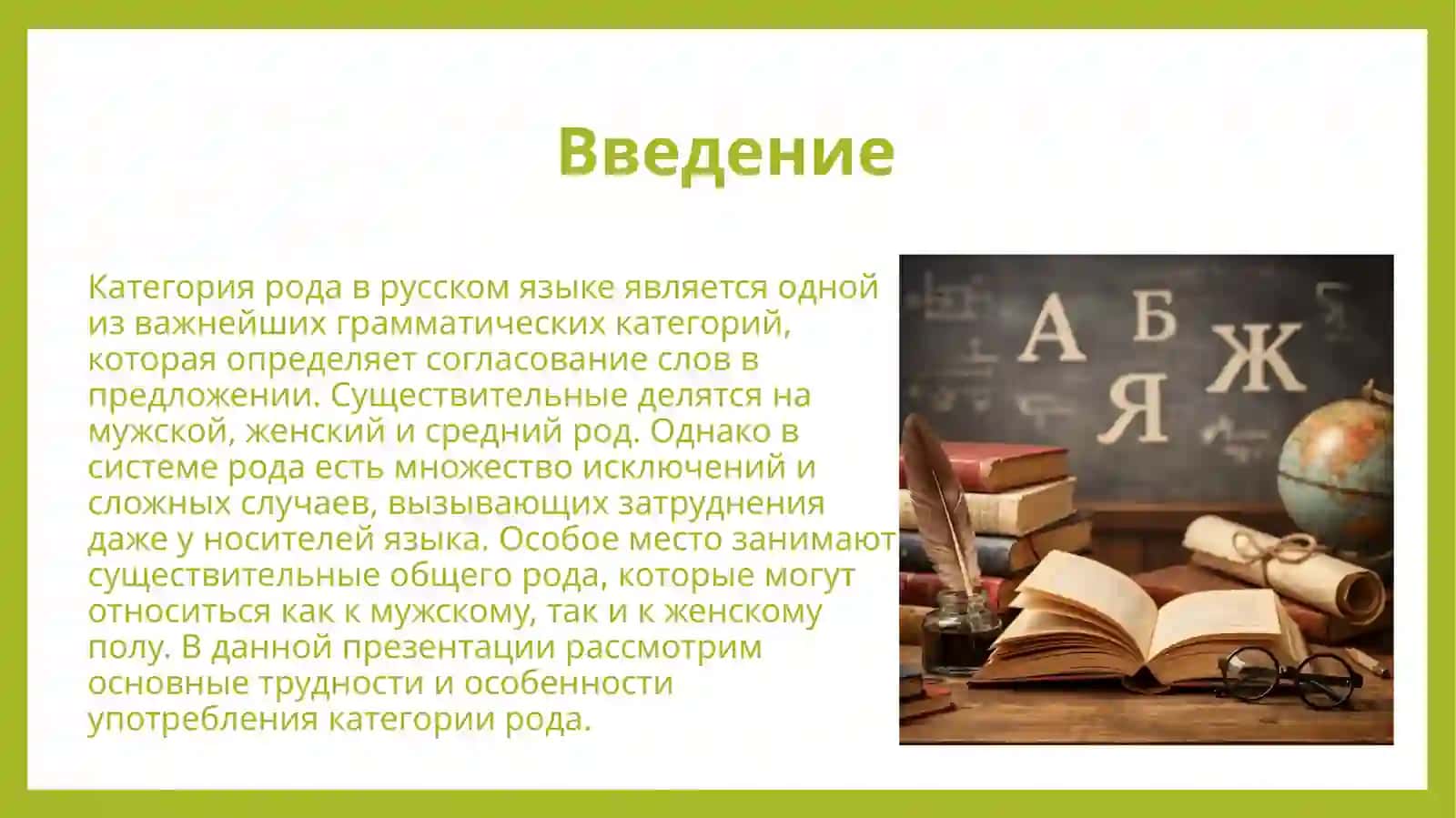 Введение

Категория рода в русском языке является одной из важнейших грамматических категорий, которая определяет согласование слов в предложении. Существительные делятся на мужской, женский и средний род. Однако в системе рода есть множество исключений и сложных случаев, вызывающих затруднения даже у носителей языка. Особое место занимают существительные общего рода, которые могут относиться как к мужскому, так и к женскому полу. В данной презентации рассмотрим основные трудности и особенности употребления категории рода.

А Б Ж Я